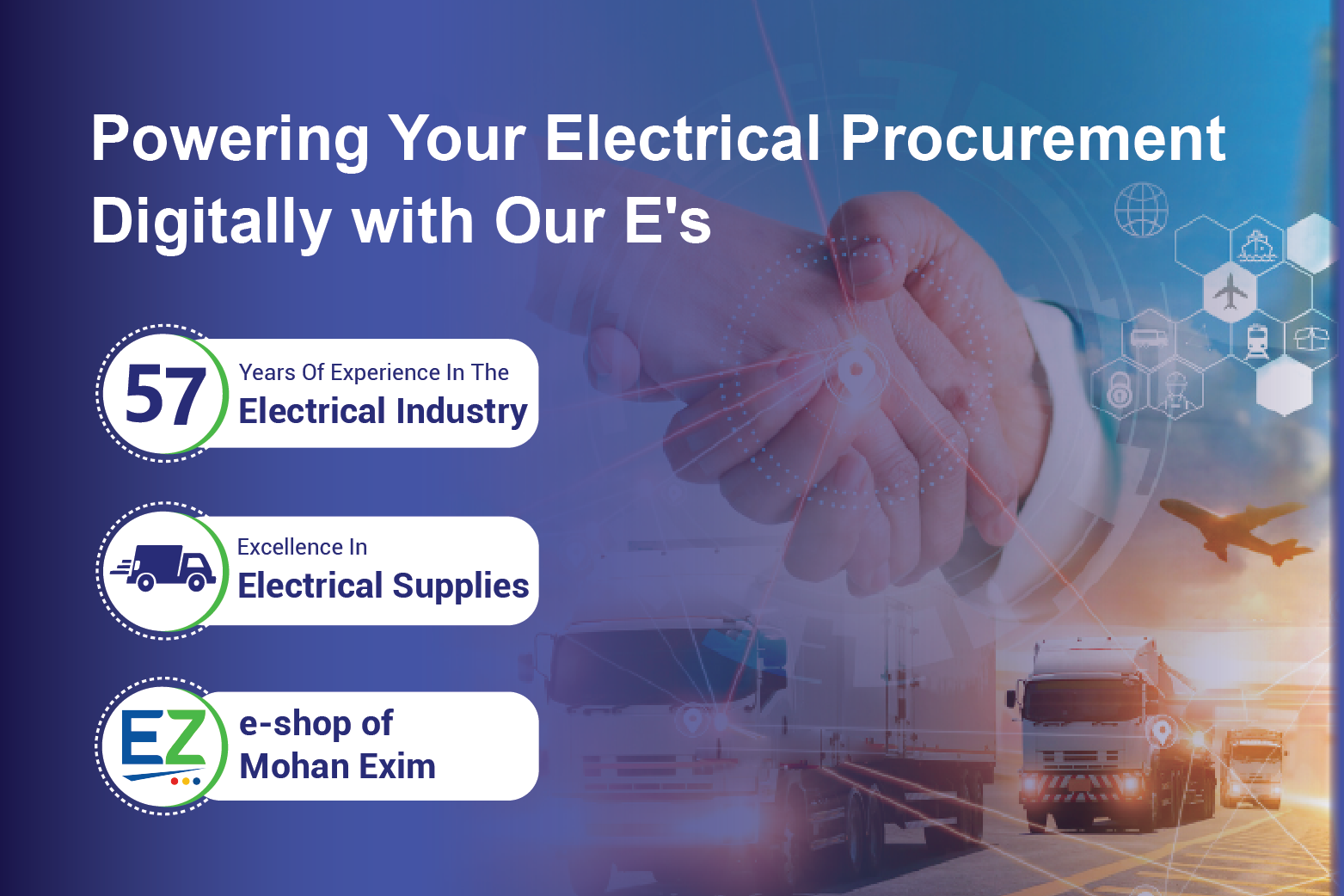 Powering Your Electrical Procurement Digitally with Our E's

57 Years Of Experience In The Electrical Industry

Excellence In Electrical Supplies

EZ e-shop of Mohan Exim